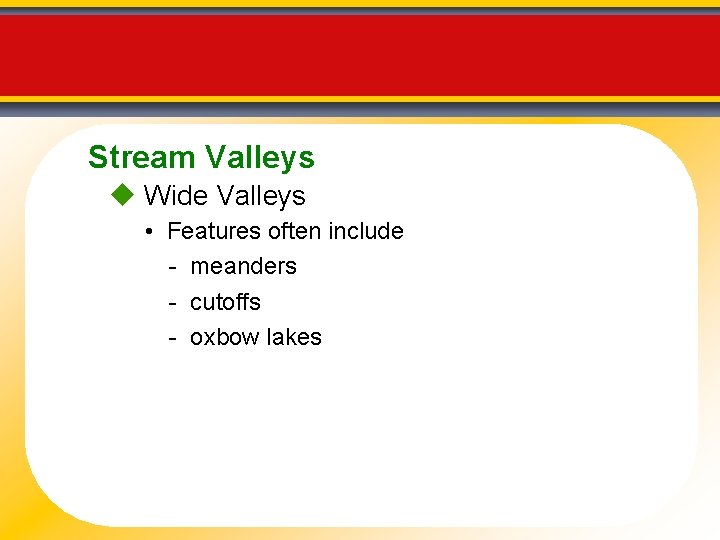 Stream Valleys

◆ Wide Valleys

• Features often include

- meanders

- cutoffs

- oxbow lakes